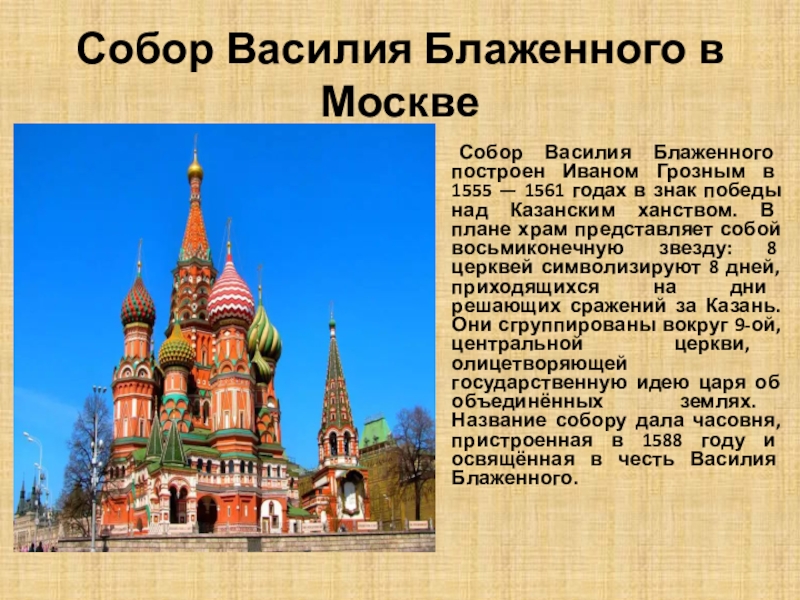 Собор Василия Блаженного в Москве

Собор Василия Блаженного построен Иваном Грозным в 1555 — 1561 годах в знак победы над Казанским ханством. В плане храм представляет собой восьмиконечную звезду: 8 церквей символизируют 8 дней, приходящихся на дни решающих сражений за Казань. Они сгруппированы вокруг 9-ой, центральной церкви, олицетворяющей государственную идею царя об объединённых землях. Название собору дала часовня, пристроенная в 1588 году и освящённая в честь Василия Блаженного.